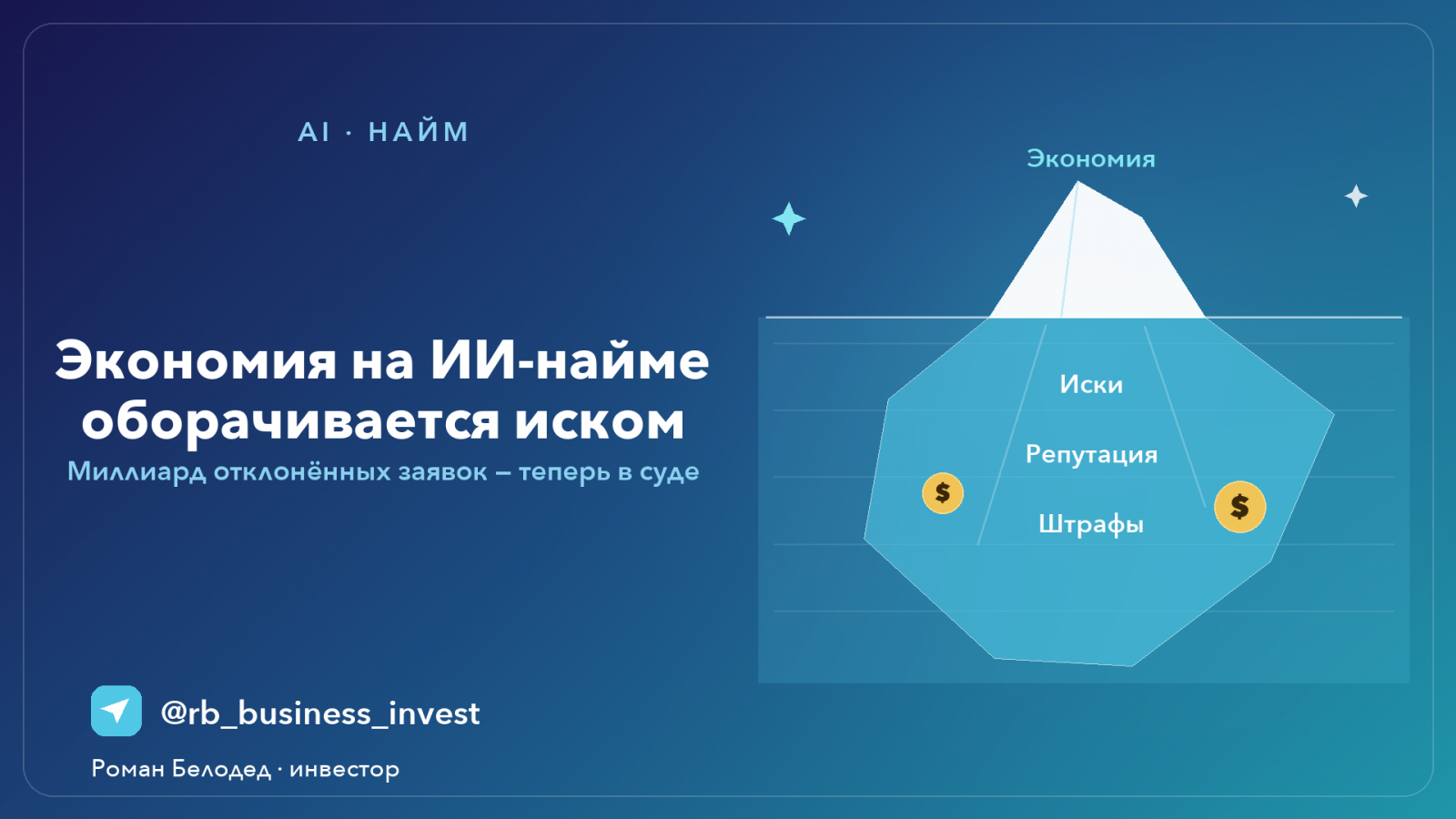 AI · НАЙМ

Экономия на ИИ-найме оборачивается иском

Миллиард отклонённых заявок – теперь в суде

Экономия

Иски

Репутация

Штрафы

$

$

@rb_business_invest

Роман Белодед · инвестор